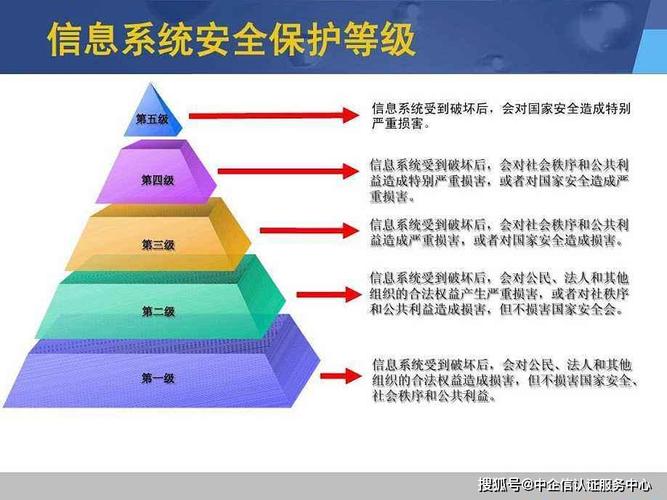 信息系统安全保护等级

第五级

信息系统受到破坏后，会对国家安全造成特别严重损害。

第四级

信息系统受到破坏后，会对社会秩序和公共利益造成特别严重损害，或者对国家安全造成严重损害。

第三级

信息系统受到破坏后，会对社会秩序和公共利益造成严重损害，或者对国家安全造成损害。

第二级

信息系统受到破坏后，会对公民、法人和其他组织的合法权益产生严重损害，或者对社秩序和公共利益造成损害，但不损害国家安全会。

第一级

信息系统受到破坏后，会对公民、法人和其他组织的合法权益造成损害，但不损害国家安全、社会秩序和公共利益。

搜狐号@中企信认证服务中心